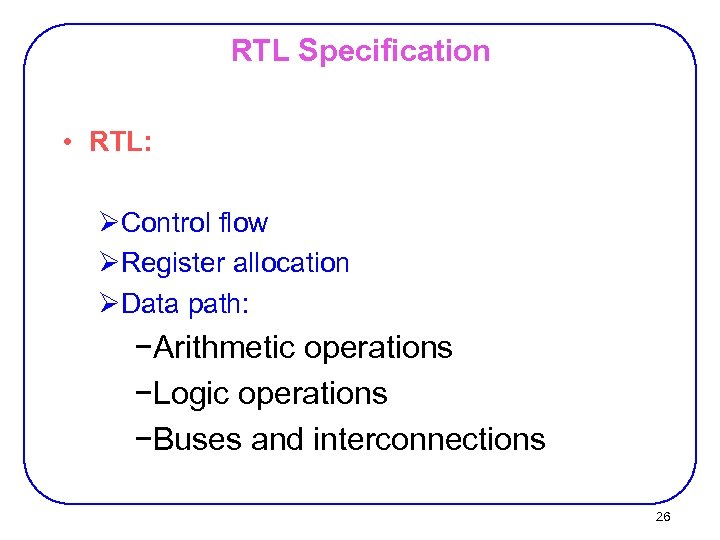 RTL Specification

• RTL:

➢Control flow
➢Register allocation
➢Data path:
−Arithmetic operations
−Logic operations
−Buses and interconnections

26